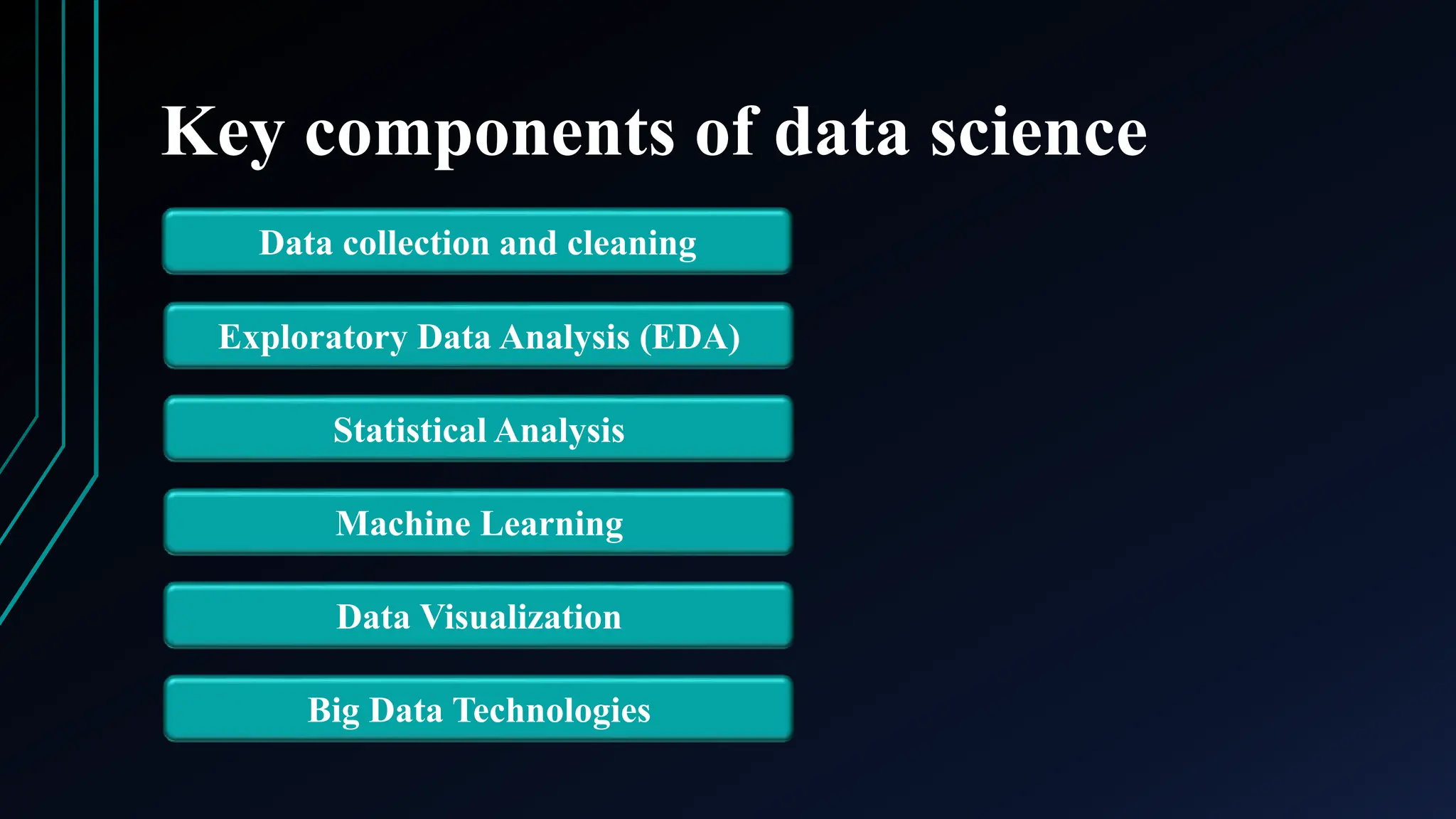 Key components of data science

Data collection and cleaning

Exploratory Data Analysis (EDA)

Statistical Analysis

Machine Learning

Data Visualization

Big Data Technologies